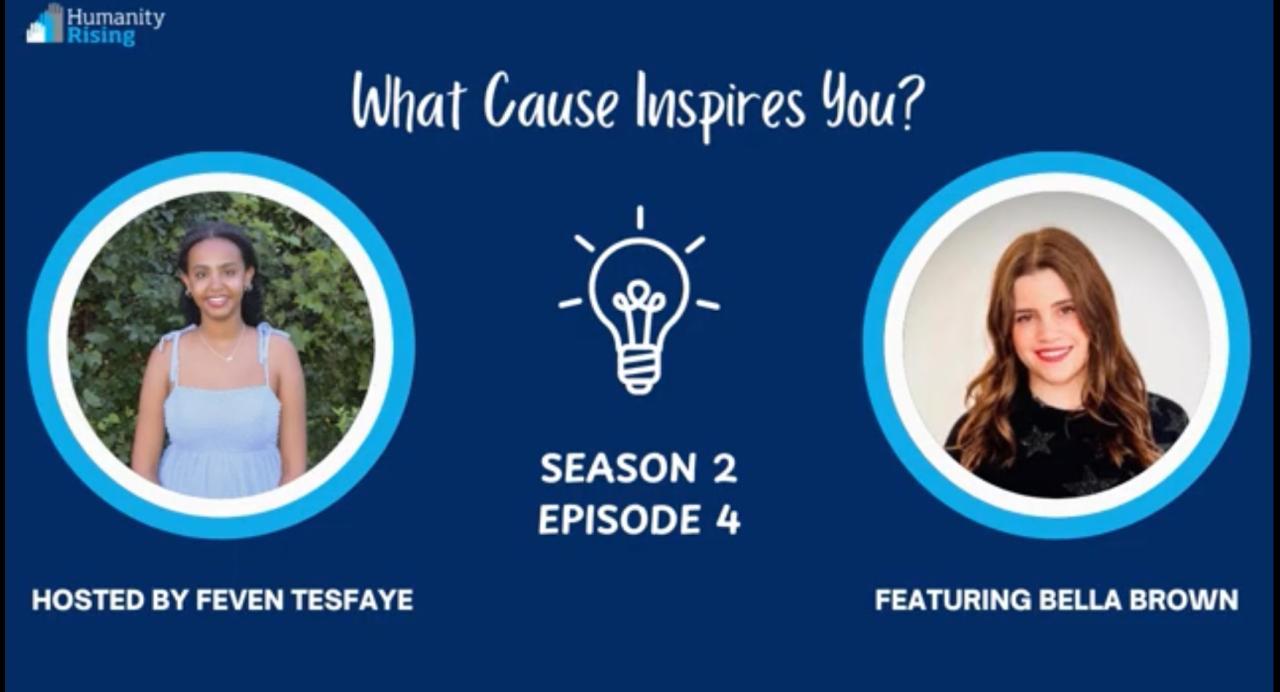 Humanity Rising

What Cause Inspires You?

SEASON 2
EPISODE 4

HOSTED BY FEVEN TESFAYE

FEATURING BELLA BROWN